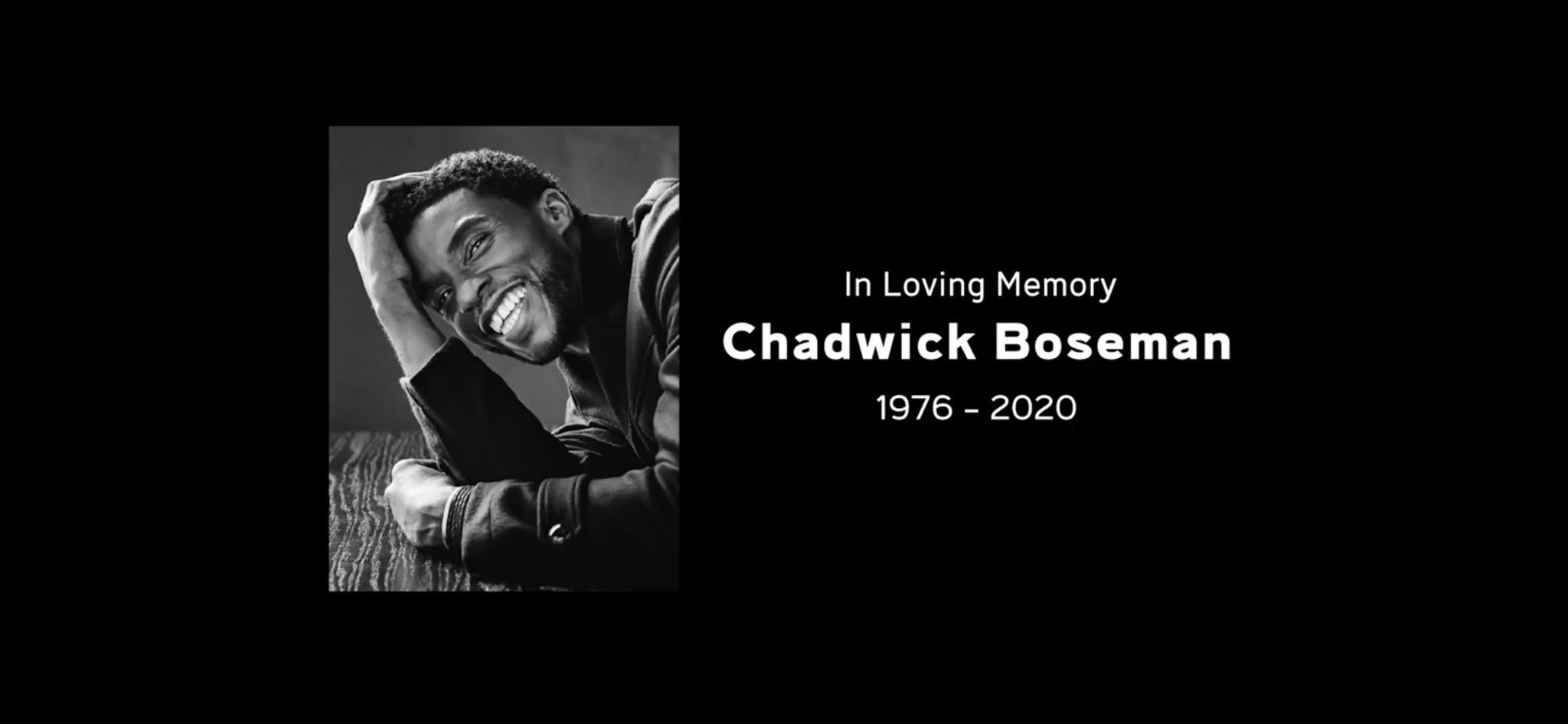 In Loving Memory

Chadwick Boseman

1976 – 2020